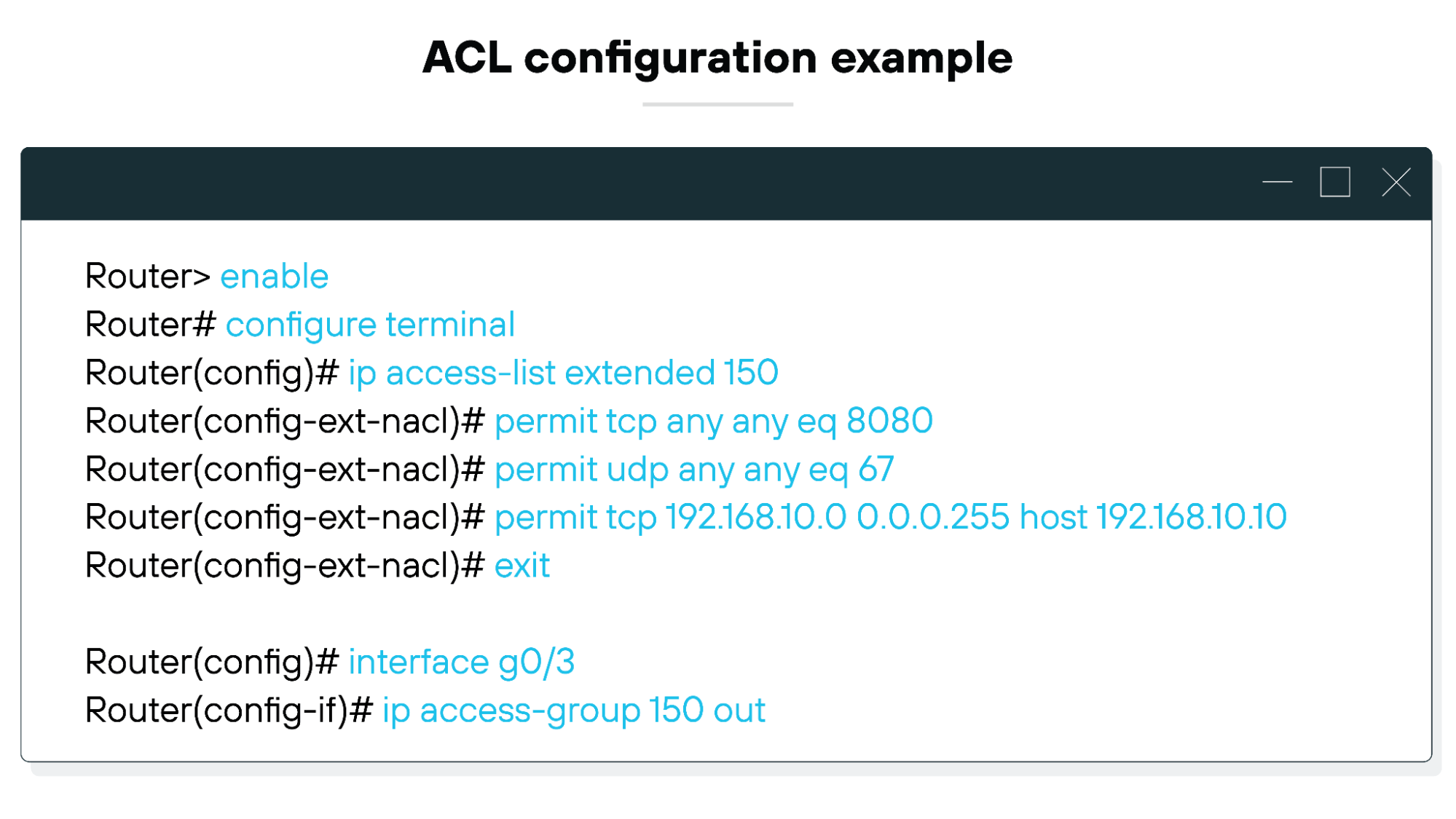 ACL configuration example

Router> enable
Router# configure terminal
Router(config)# ip access-list extended 150
Router(config-ext-nacl)# permit tcp any any eq 8080
Router(config-ext-nacl)# permit udp any any eq 67
Router(config-ext-nacl)# permit tcp 192.168.10.0 0.0.0.255 host 192.168.10.10
Router(config-ext-nacl)# exit

Router(config)# interface g0/3
Router(config-if)# ip access-group 150 out